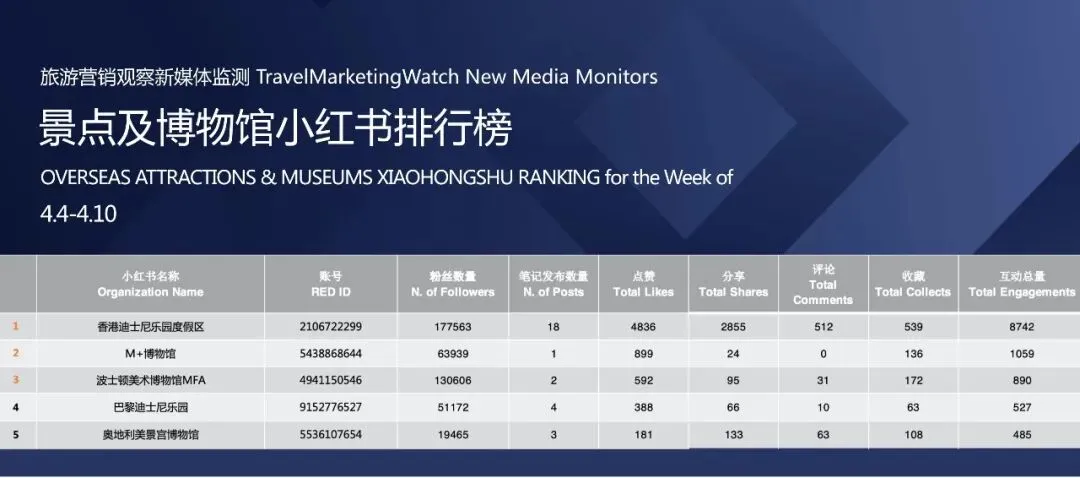 旅游营销观察新媒体监测 TravelMarketingWatch New Media Monitors

景点及博物馆小红书排行榜

OVERSEAS ATTRACTIONS & MUSEUMS XIAOHONGSHU RANKING for the Week of 4.4-4.10

| | 小红书名称 Organization Name | 账号 RED ID | 粉丝数量 N. of Followers | 笔记发布数量 N. of Posts | 点赞 Total Likes | 分享 Total Shares | 评论 Total Comments | 收藏 Total Collects | 互动总量 Total Engagements |
|---|---|---|---|---|---|---|---|---|---|
| 1 | 香港迪士尼乐园度假区 | 2106722299 | 177563 | 18 | 4836 | 2855 | 512 | 539 | 8742 |
| 2 | M+博物馆 | 5438868644 | 63939 | 1 | 899 | 24 | 0 | 136 | 1059 |
| 3 | 波士顿美术博物馆MFA | 4941150546 | 130606 | 2 | 592 | 95 | 31 | 172 | 890 |
| 4 | 巴黎迪士尼乐园 | 9152776527 | 51172 | 4 | 388 | 66 | 10 | 63 | 527 |
| 5 | 奥地利美景宫博物馆 | 5536107654 | 19465 | 3 | 181 | 133 | 63 | 108 | 485 |